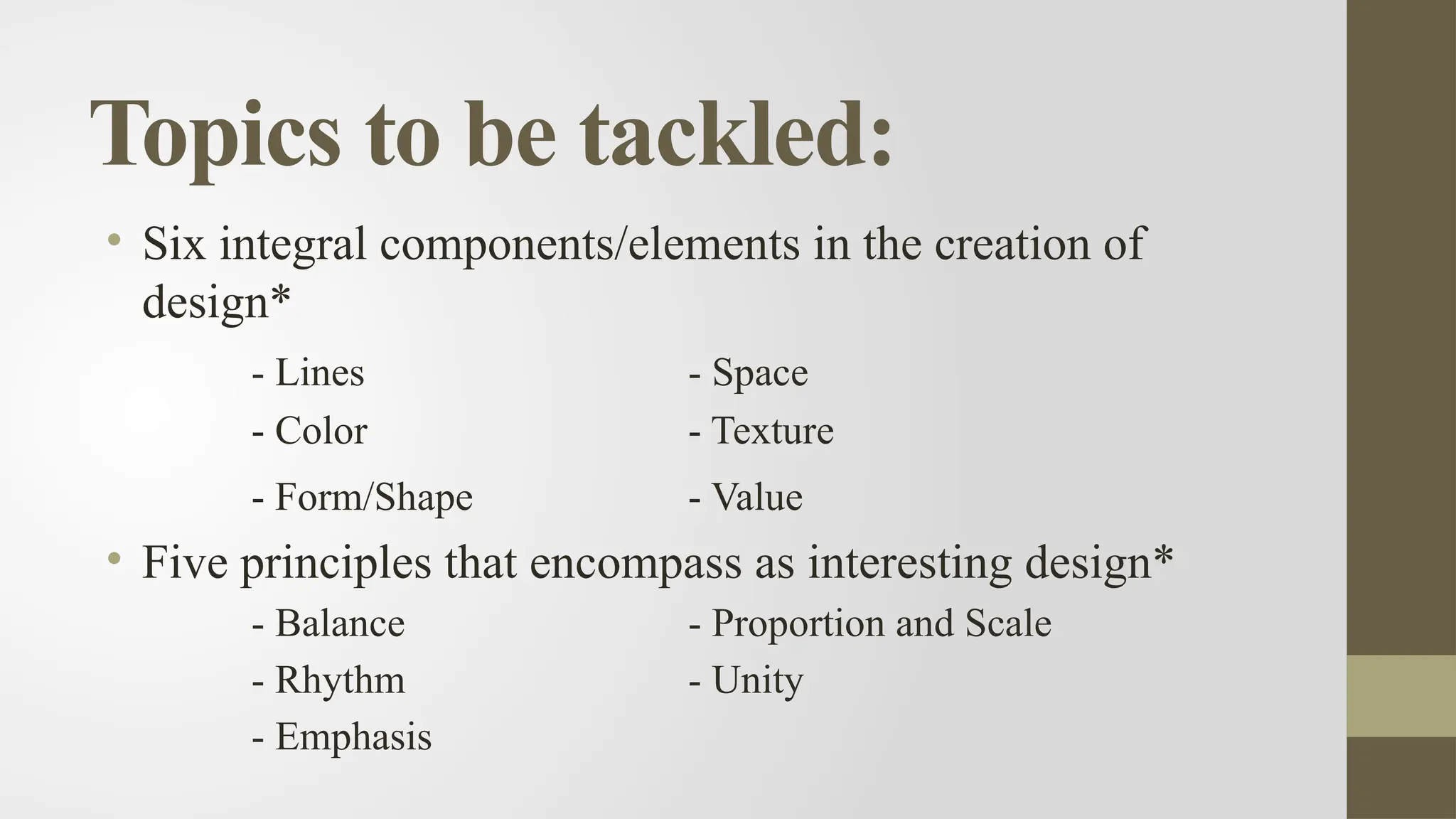 Topics to be tackled:

• Six integral components/elements in the creation of design*

- Lines
- Color
- Form/Shape

- Space
- Texture
- Value

• Five principles that encompass as interesting design*

- Balance
- Rhythm
- Emphasis

- Proportion and Scale
- Unity